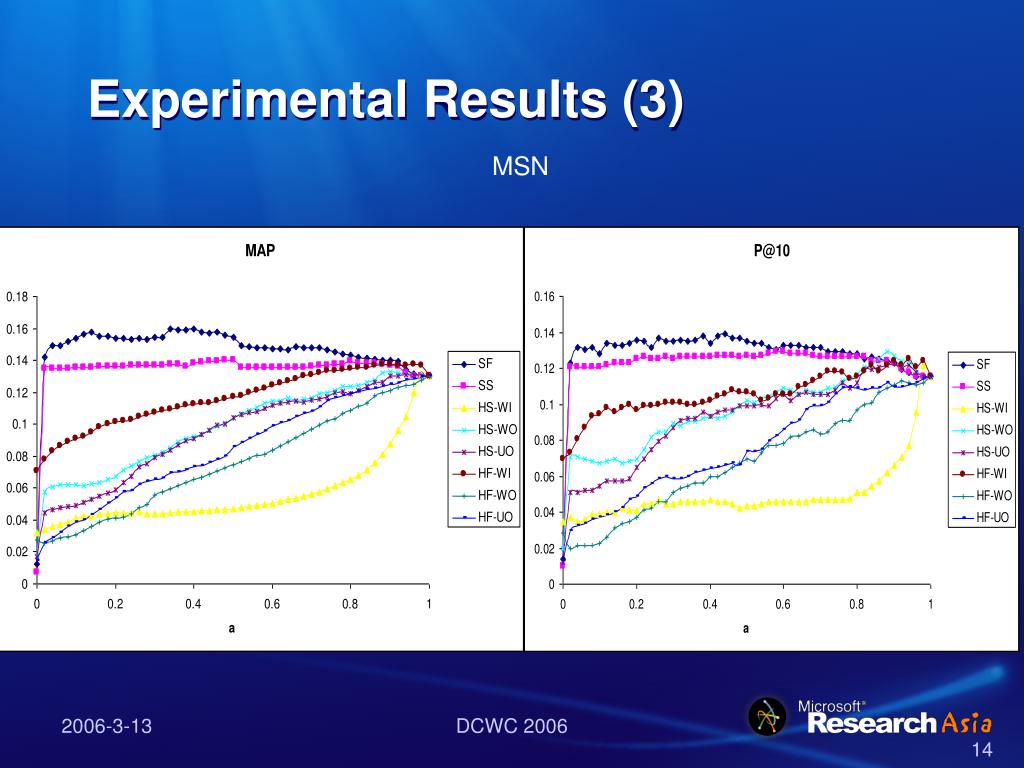 Experimental Results (3)

MSN

MAP

0.18
0.16
0.14
0.12
0.1
0.08
0.06
0.04
0.02
0

0 0.2 0.4 0.6 0.8 1

a

SF
SS
HS-WI
HS-WO
HS-UO
HF-WI
HF-WO
HF-UO

P@10

0.16
0.14
0.12
0.1
0.08
0.06
0.04
0.02
0

0 0.2 0.4 0.6 0.8 1

a

SF
SS
HS-WI
HS-WO
HS-UO
HF-WI
HF-WO
HF-UO

2006-3-13

DCWC 2006

Microsoft® Research Asia

14